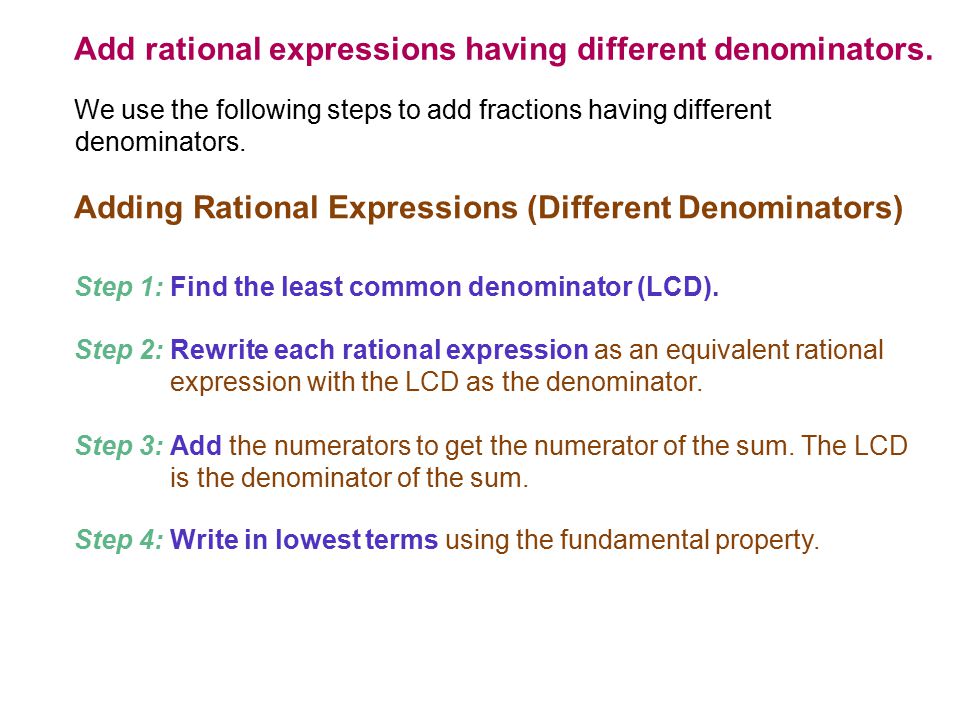 Add rational expressions having different denominators.

We use the following steps to add fractions having different denominators.

Adding Rational Expressions (Different Denominators)

Step 1: Find the least common denominator (LCD).

Step 2: Rewrite each rational expression as an equivalent rational expression with the LCD as the denominator.

Step 3: Add the numerators to get the numerator of the sum. The LCD is the denominator of the sum.

Step 4: Write in lowest terms using the fundamental property.